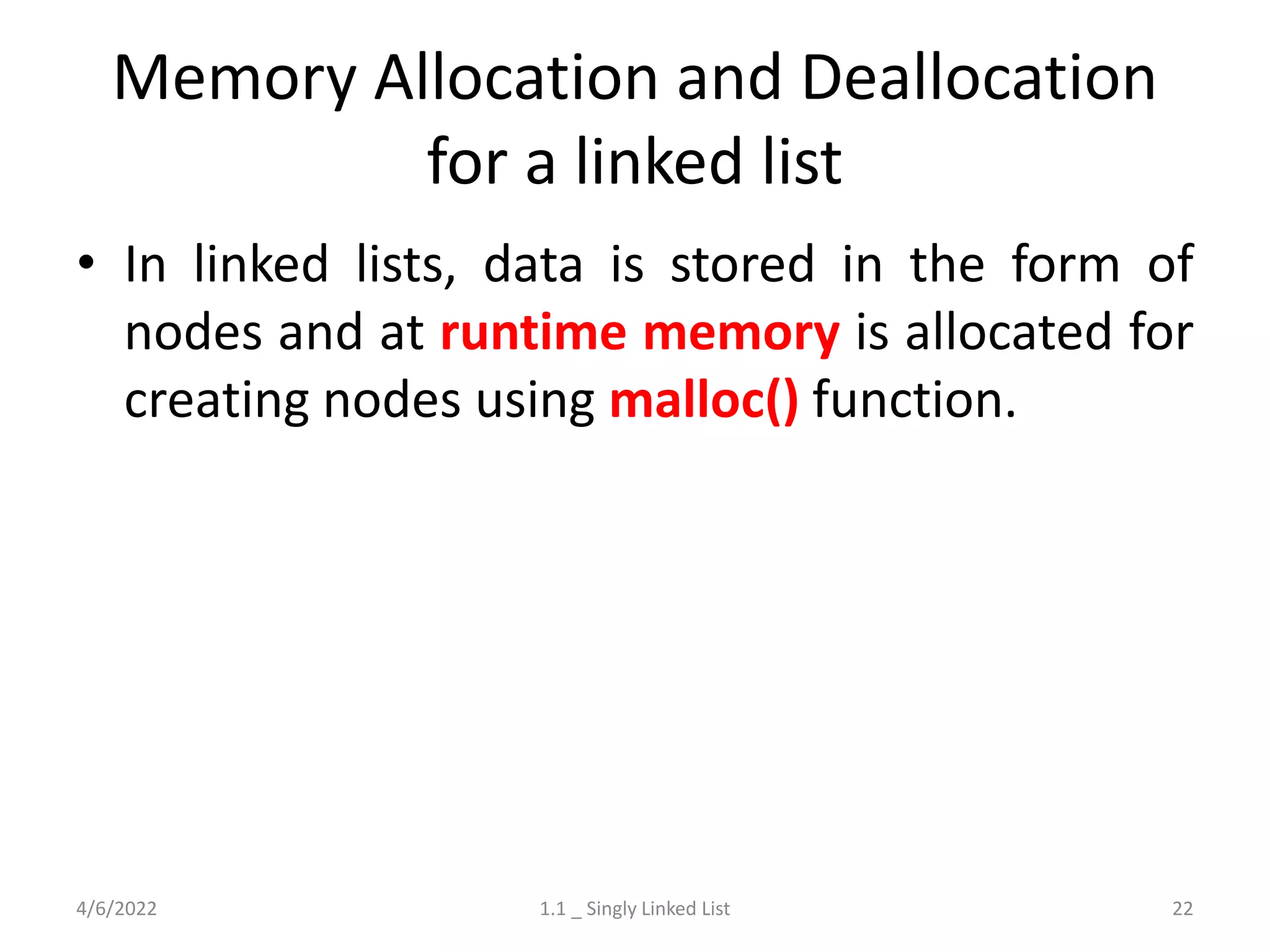 Memory Allocation and Deallocation for a linked list

• In linked lists, data is stored in the form of nodes and at runtime memory is allocated for creating nodes using malloc() function.

4/6/2022

1.1 _ Singly Linked List

22